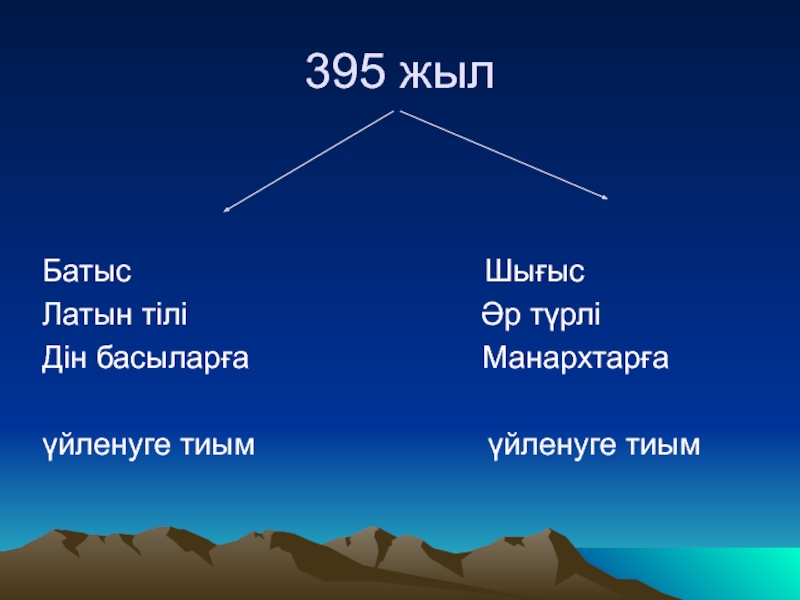 395 жыл

Батыс
Латын тілі
Дін басыларға

үйленуге тиым

Шығыс
Әр түрлі
Манархтарға

үйленуге тиым